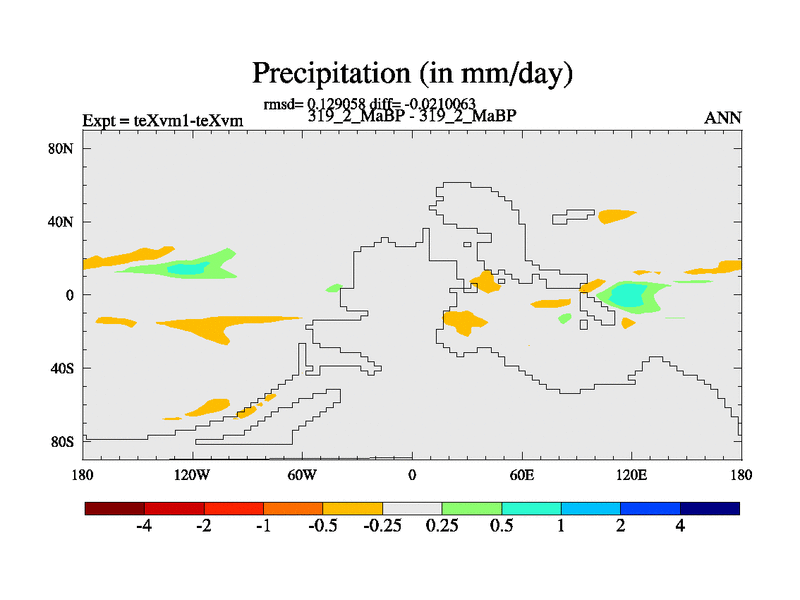 Precipitation (in mm/day)

rmsd= 0.129058 diff= -0.0210063
Expt = teXvm1-teXvm
319_2_MaBP - 319_2_MaBP
ANN

80N
40N
0
40S
80S

180
120W
60W
0
60E
120E
180

-4
-2
-1
-0.5
-0.25
0.25
0.5
1
2
4